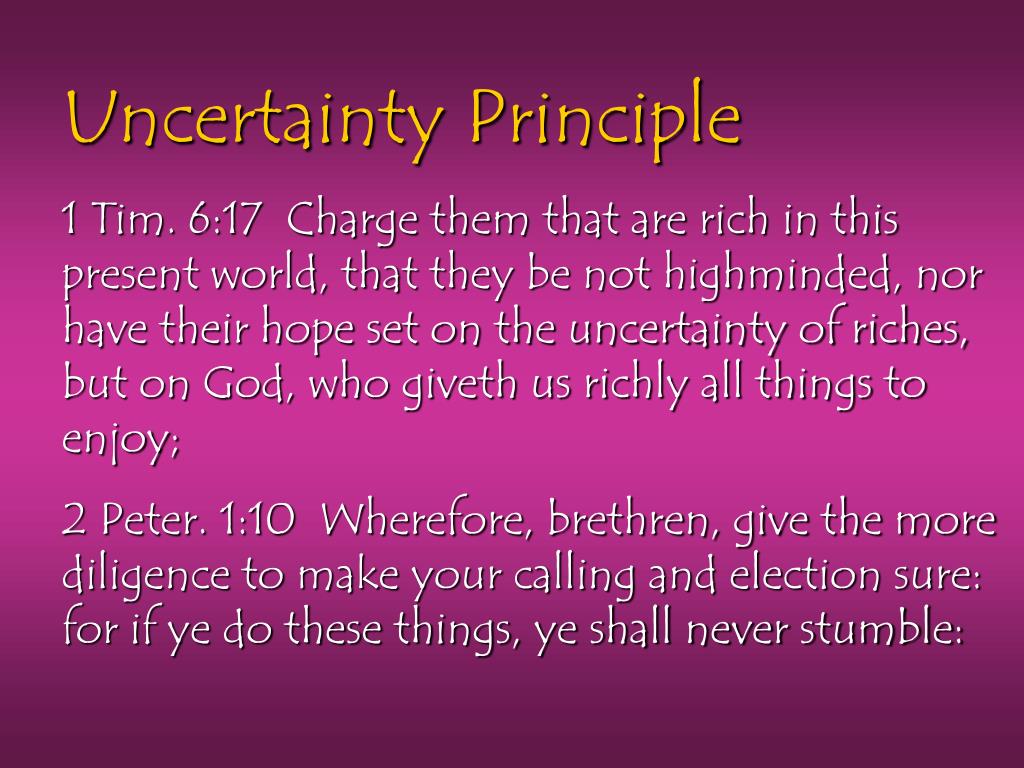 Uncertainty Principle

1 Tim. 6:17 Charge them that are rich in this present world, that they be not highminded, nor have their hope set on the uncertainty of riches, but on God, who giveth us richly all things to enjoy;

2 Peter. 1:10 Wherefore, brethren, give the more diligence to make your calling and election sure: for if ye do these things, ye shall never stumble: